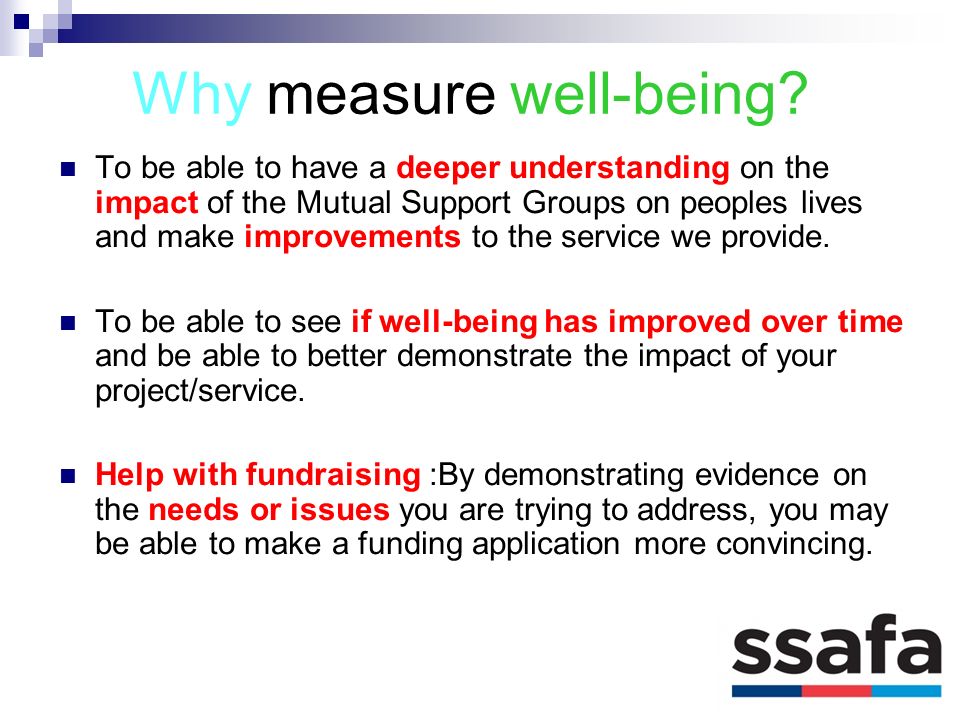 Why measure well-being?

To be able to have a deeper understanding on the impact of the Mutual Support Groups on peoples lives and make improvements to the service we provide.

To be able to see if well-being has improved over time and be able to better demonstrate the impact of your project/service.

Help with fundraising :By demonstrating evidence on the needs or issues you are trying to address, you may be able to make a funding application more convincing.

ssafa